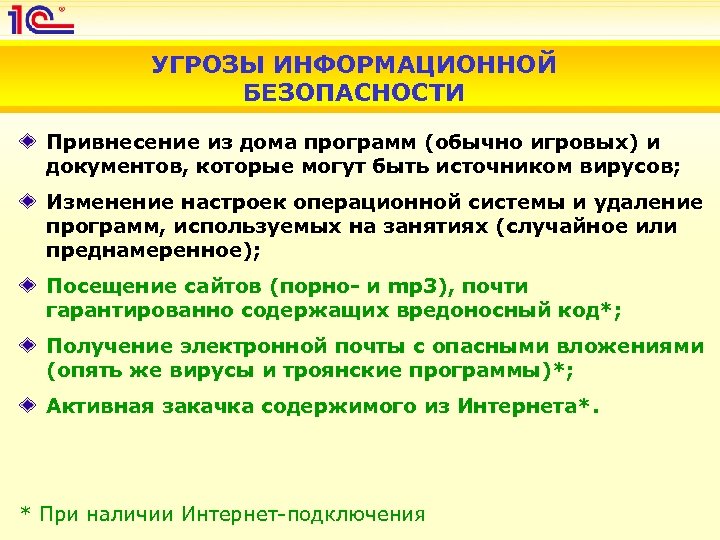 1С

УГРОЗЫ ИНФОРМАЦИОННОЙ БЕЗОПАСНОСТИ

Привнесение из дома программ (обычно игровых) и документов, которые могут быть источником вирусов;

Изменение настроек операционной системы и удаление программ, используемых на занятиях (случайное или преднамеренное);

Посещение сайтов (порно- и mp3), почти гарантированно содержащих вредоносный код*;

Получение электронной почты с опасными вложениями (опять же вирусы и троянские программы)*;

Активная закачка содержимого из Интернета*.

* При наличии Интернет-подключения